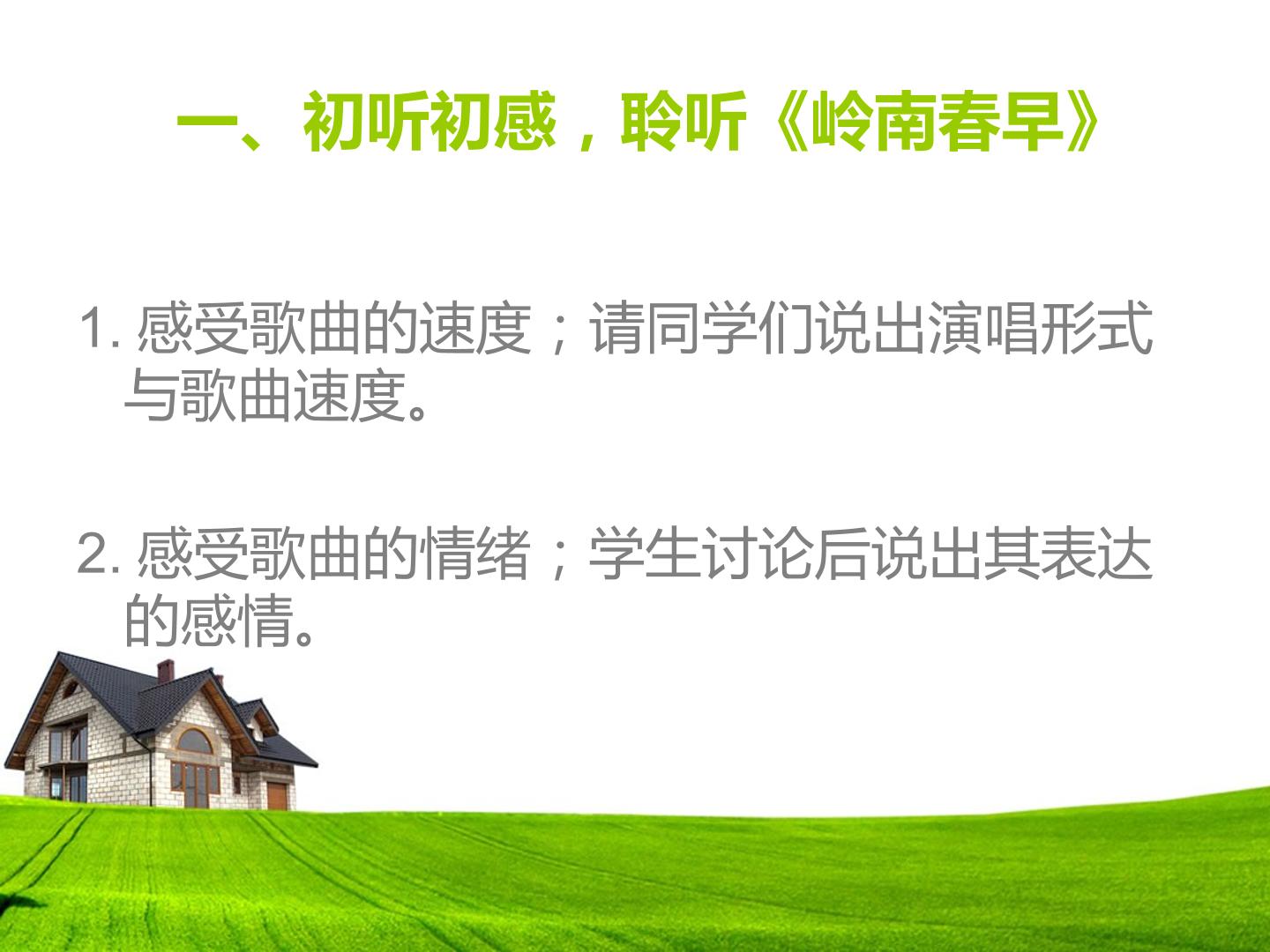 一、初听初感，聆听《岭南春早》

1.感受歌曲的速度；请同学们说出演唱形式与歌曲速度。

2.感受歌曲的情绪；学生讨论后说出其表达的感情。